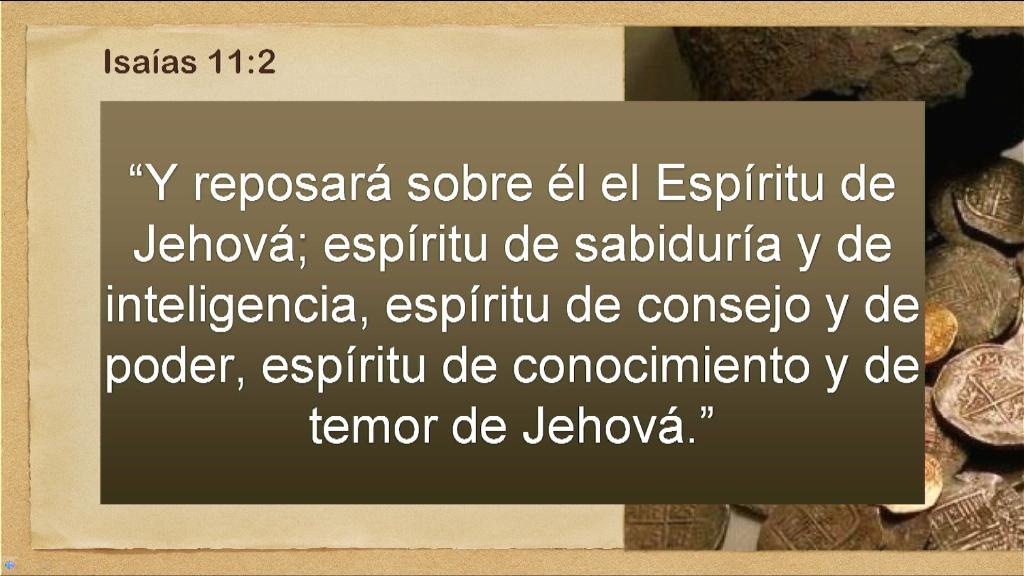 Isaías 11:2

“Y reposará sobre él el Espíritu de Jehová; espíritu de sabiduría y de inteligencia, espíritu de consejo y de poder, espíritu de conocimiento y de temor de Jehová.”